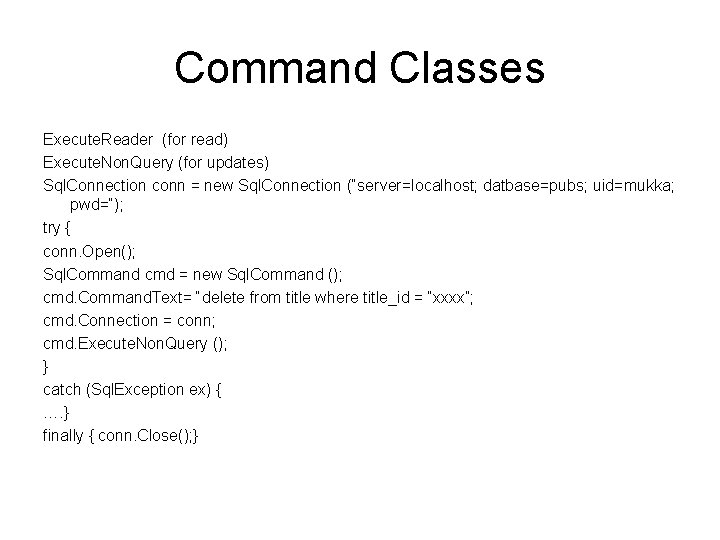 Command Classes

ExecuteReader (for read)

ExecuteNonQuery (for updates)

SqlConnection conn = new SqlConnection ("server=localhost; datbase=pubs; uid=mukka; pwd=");

try {

conn.Open();

SqlCommand cmd = new SqlCommand ();

cmd.CommandText= "delete from title where title_id = "xxxx";

cmd.Connection = conn;

cmd.ExecuteNonQuery ();

}

catch (SqlException ex) {

….}

finally { conn.Close();}